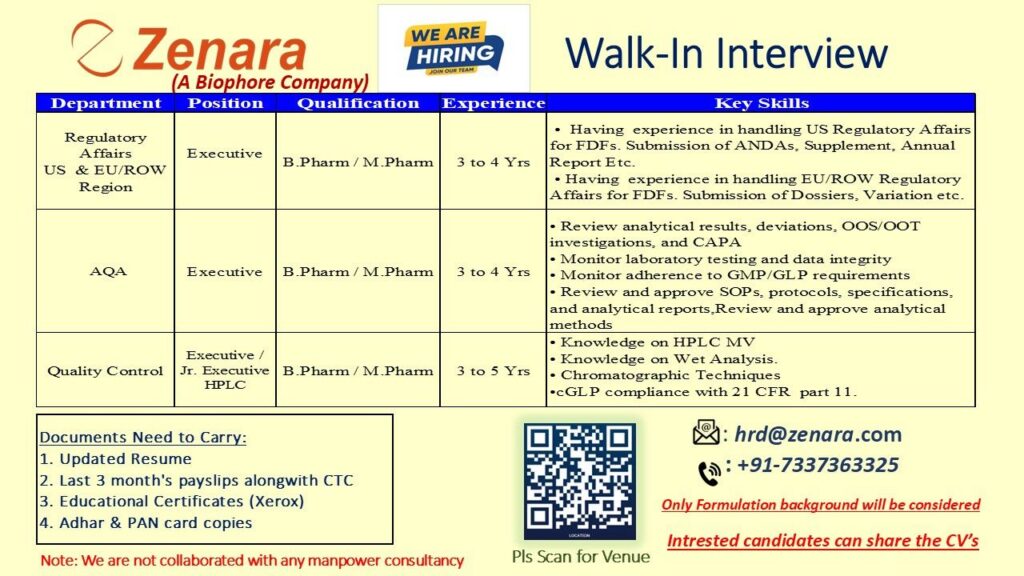 Zenara
(A Biophore Company)

WE ARE HIRING
JOIN OUR TEAM

Walk-In Interview

| Department | Position | Qualification | Experience | Key Skills |
|---|---|---|---|---|
| Regulatory Affairs US & EU/ROW Region | Executive | B.Pharm / M.Pharm | 3 to 4 Yrs | • Having experience in handling US Regulatory Affairs for FDFs. Submission of ANDAs, Supplement, Annual Report Etc. • Having experience in handling EU/ROW Regulatory Affairs for FDFs. Submission of Dossiers, Variation etc. |
| AQA | Executive | B.Pharm / M.Pharm | 3 to 4 Yrs | • Review analytical results, deviations, OOS/OOT investigations, and CAPA • Monitor laboratory testing and data integrity • Monitor adherence to GMP/GLP requirements • Review and approve SOPs, protocols, specifications, and analytical reports,Review and approve analytical methods |
| Quality Control | Executive / Jr. Executive HPLC | B.Pharm / M.Pharm | 3 to 5 Yrs | • Knowledge on HPLC MV • Knowledge on Wet Analysis. • Chromatographic Techniques •cGLP compliance with 21 CFR part 11. |

Documents Need to Carry:
1. Updated Resume
2. Last 3 month's payslips alongwith CTC
3. Educational Certificates (Xerox)
4. Adhar & PAN card copies

Note: We are not collaborated with any manpower consultancy

LOCATION
Pls Scan for Venue

: hrd@zenara.com
: +91-7337363325

Only Formulation background will be considered

Intrested candidates can share the CV's